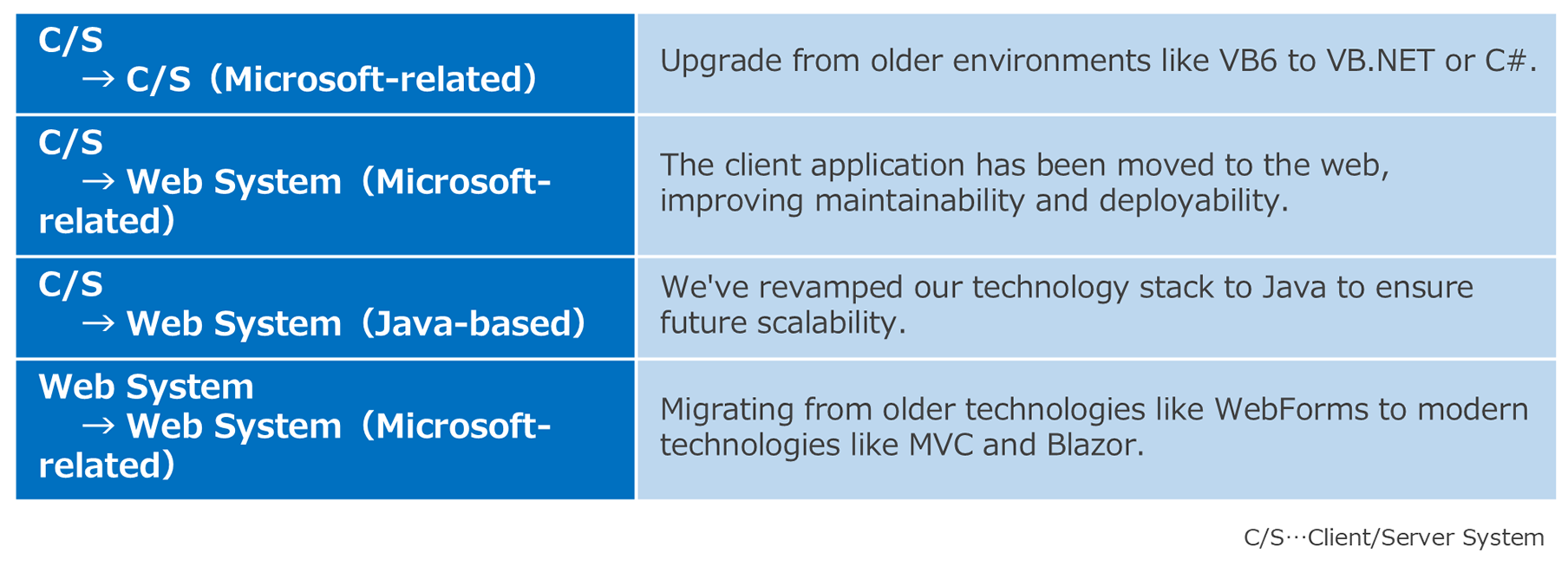 | | |
|---|---|
| C/S → C/S（Microsoft-related） | Upgrade from older environments like VB6 to VB.NET or C#. |
| C/S → Web System（Microsoft-related） | The client application has been moved to the web, improving maintainability and deployability. |
| C/S → Web System（Java-based） | We've revamped our technology stack to Java to ensure future scalability. |
| Web System → Web System（Microsoft-related） | Migrating from older technologies like WebForms to modern technologies like MVC and Blazor. |

C/S…Client/Server System